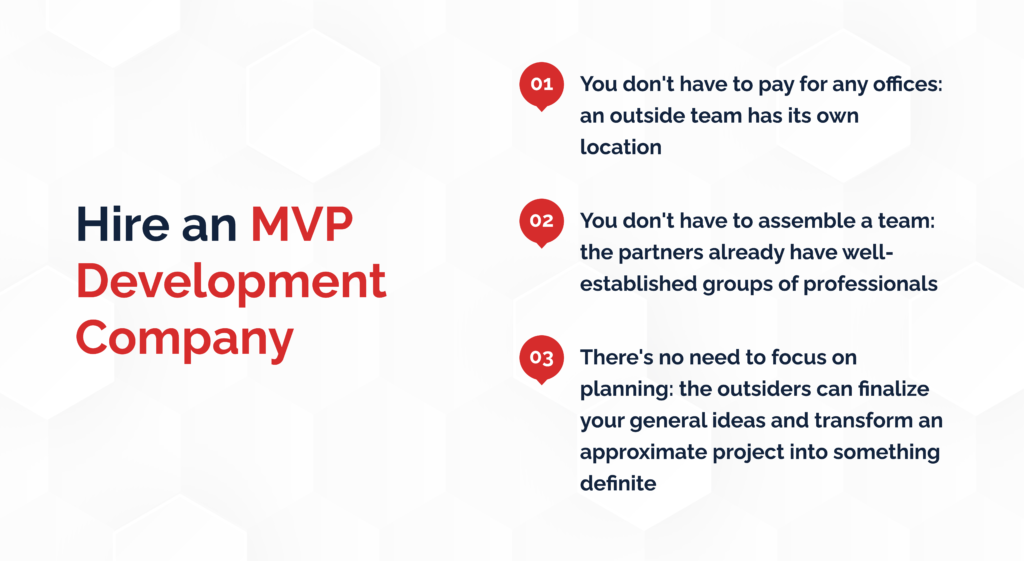 Hire an MVP Development Company

01 You don't have to pay for any offices: an outside team has its own location

02 You don't have to assemble a team: the partners already have well-established groups of professionals

03 There's no need to focus on planning: the outsiders can finalize your general ideas and transform an approximate project into something definite